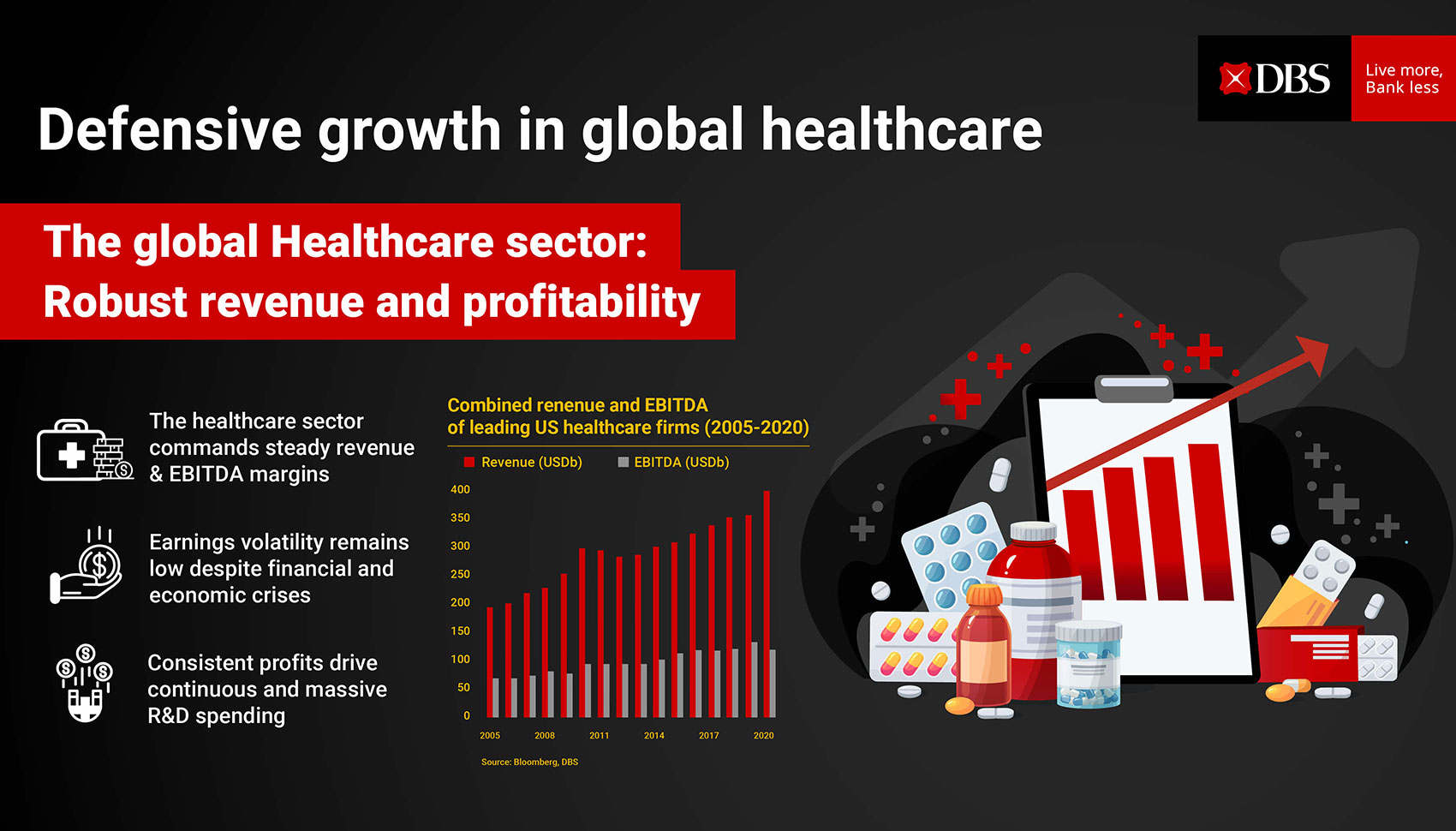 DBS

Live more, Bank less

Defensive growth in global healthcare

The global Healthcare sector: Robust revenue and profitability

The healthcare sector commands steady revenue & EBITDA margins

Earnings volatility remains low despite financial and economic crises

Consistent profits drive continuous and massive R&D spending

Combined renenue and EBITDA of leading US healthcare firms (2005-2020)

Revenue (USDb)
EBITDA (USDb)

400
350
300
250
200
150
100
50
0

2005
2008
2011
2014
2017
2020

Source: Bloomberg, DBS